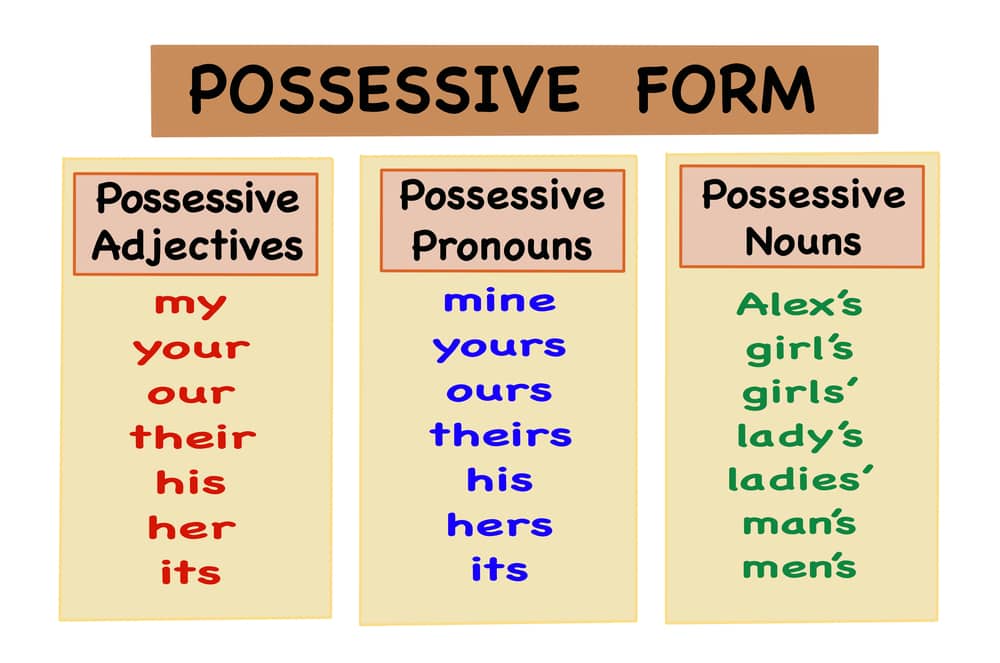 POSSESSIVE FORM

Possessive Adjectives

my
your
our
their
his
her
its

Possessive Pronouns

mine
yours
ours
theirs
his
hers
its

Possessive Nouns

Alex's
girl's
girls'
lady's
ladies'
man's
men's